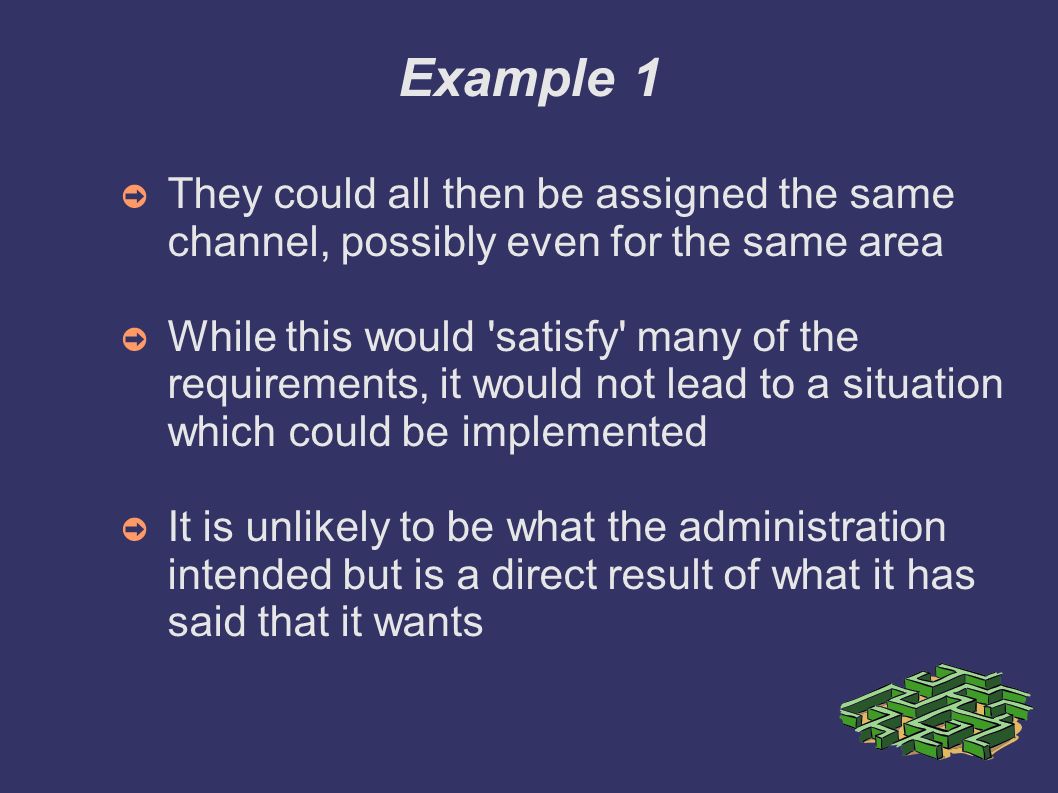 Example 1

➲ They could all then be assigned the same channel, possibly even for the same area

➲ While this would 'satisfy' many of the requirements, it would not lead to a situation which could be implemented

➲ It is unlikely to be what the administration intended but is a direct result of what it has said that it wants